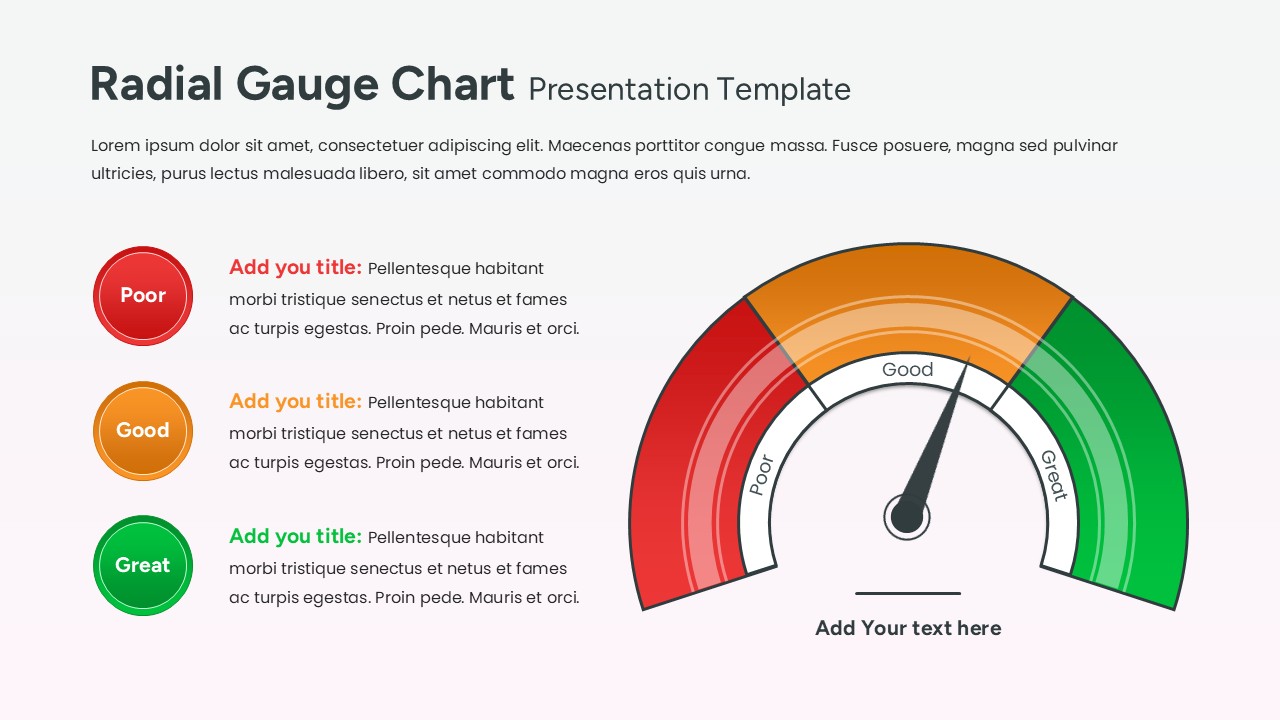 Radial Gauge Chart Presentation Template

Lorem ipsum dolor sit amet, consectetuer adipiscing elit. Maecenas porttitor congue massa. Fusce posuere, magna sed pulvinar ultricies, purus lectus malesuada libero, sit amet commodo magna eros quis urna.

Poor

Add you title: Pellentesque habitant morbi tristique senectus et netus et fames ac turpis egestas. Proin pede. Mauris et orci.

Good

Add you title: Pellentesque habitant morbi tristique senectus et netus et fames ac turpis egestas. Proin pede. Mauris et orci.

Great

Add you title: Pellentesque habitant morbi tristique senectus et netus et fames ac turpis egestas. Proin pede. Mauris et orci.

Poor

Good

Great

Add Your text here